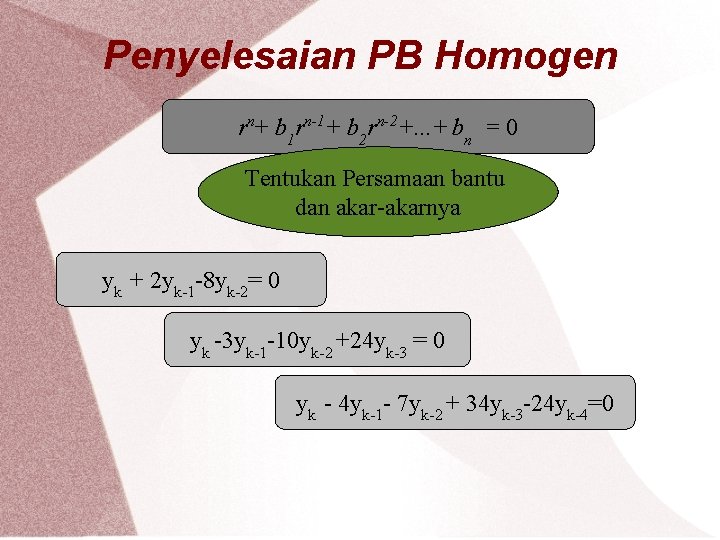 Penyelesaian PB Homogen

$r^n + b_1 r^{n-1} + b_2 r^{n-2} + ... + b_n = 0$

Tentukan Persamaan bantu dan akar-akarnya

$y_k + 2y_{k-1} - 8y_{k-2} = 0$

$y_k - 3y_{k-1} - 10y_{k-2} + 24y_{k-3} = 0$

$y_k - 4y_{k-1} - 7y_{k-2} + 34y_{k-3} - 24y_{k-4} = 0$